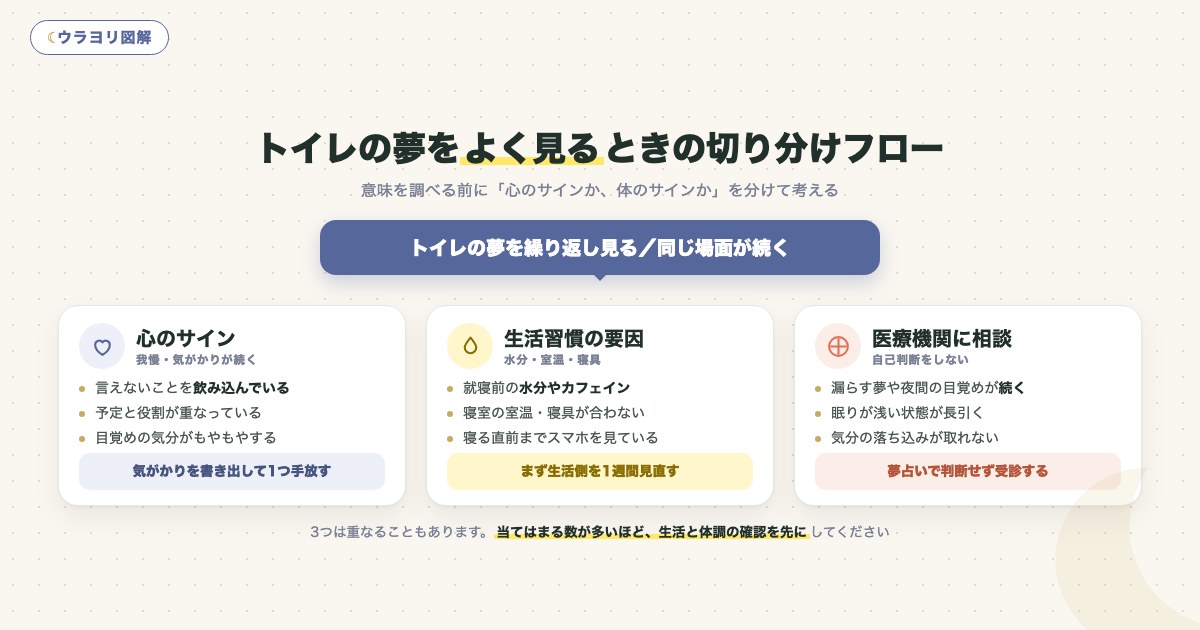 ウラヨリ図解

トイレの夢をよく見るときの切り分けフロー

意味を調べる前に「心のサインか、体のサインか」を分けて考える

トイレの夢を繰り返し見る／同じ場面が続く

心のサイン
我慢・気がかりが続く
- 言えないことを飲み込んでいる
- 予定と役割が重なっている
- 目覚めの気分がもやもやする

気がかりを書き出して1つ手放す

生活習慣の要因
水分・室温・寝具
- 就寝前の水分やカフェイン
- 寝室の室温・寝具が合わない
- 寝る直前までスマホを見ている

まず生活側を1週間見直す

医療機関に相談
自己判断をしない
- 漏らす夢や夜間の目覚めが続く
- 眠りが浅い状態が長引く
- 気分の落ち込みが取れない

夢占いで判断せず受診する

3つは重なることもあります。当てはまる数が多いほど、生活と体調の確認を先にしてください